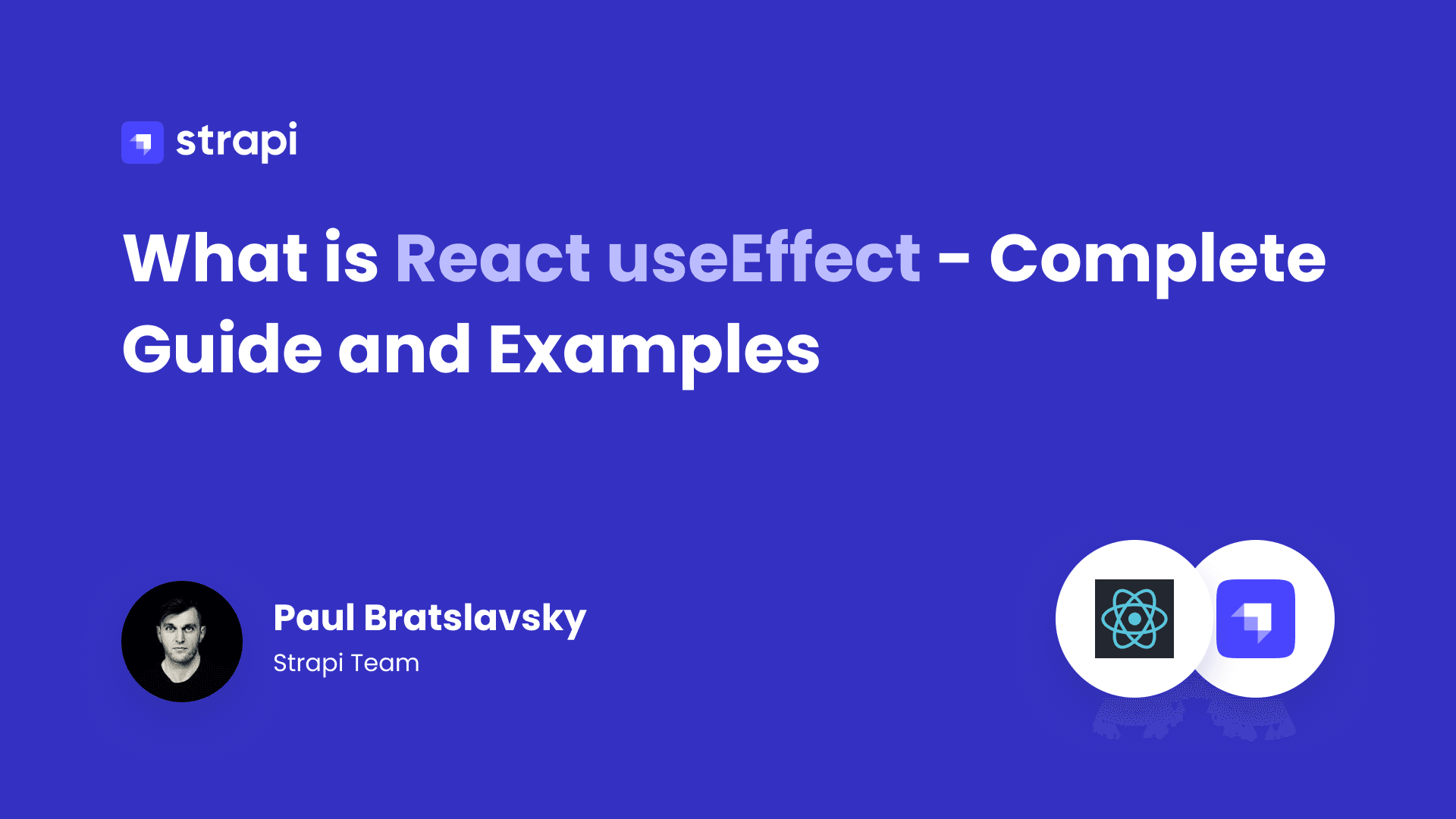 strapi

What is React useEffect - Complete Guide and Examples

Paul Bratslavsky
Strapi Team